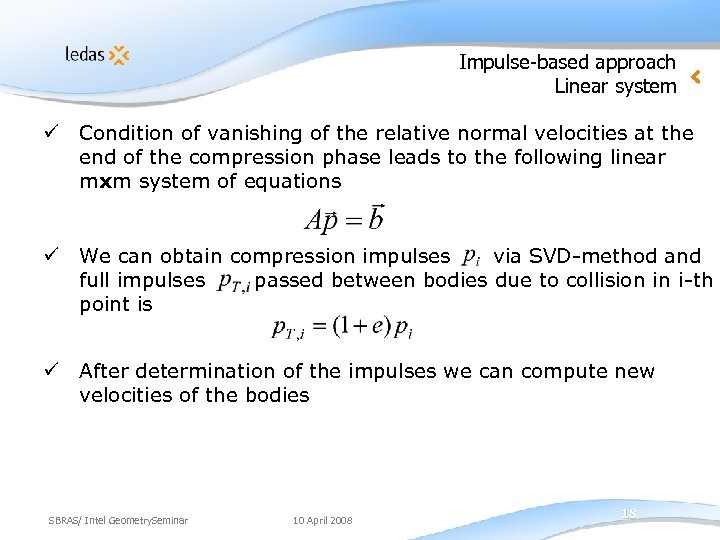 ledas

Impulse-based approach
Linear system

✓ Condition of vanishing of the relative normal velocities at the end of the compression phase leads to the following linear m**x**m system of equations

$A\vec{p} = \vec{b}$

✓ We can obtain compression impulses $p_i$ via SVD-method and full impulses $p_{T,i}$ passed between bodies due to collision in i-th point is

$p_{T,i} = (1+e)p_i$

✓ After determination of the impulses we can compute new velocities of the bodies

SBRAS/ Intel GeometrySeminar

10 April 2008

18